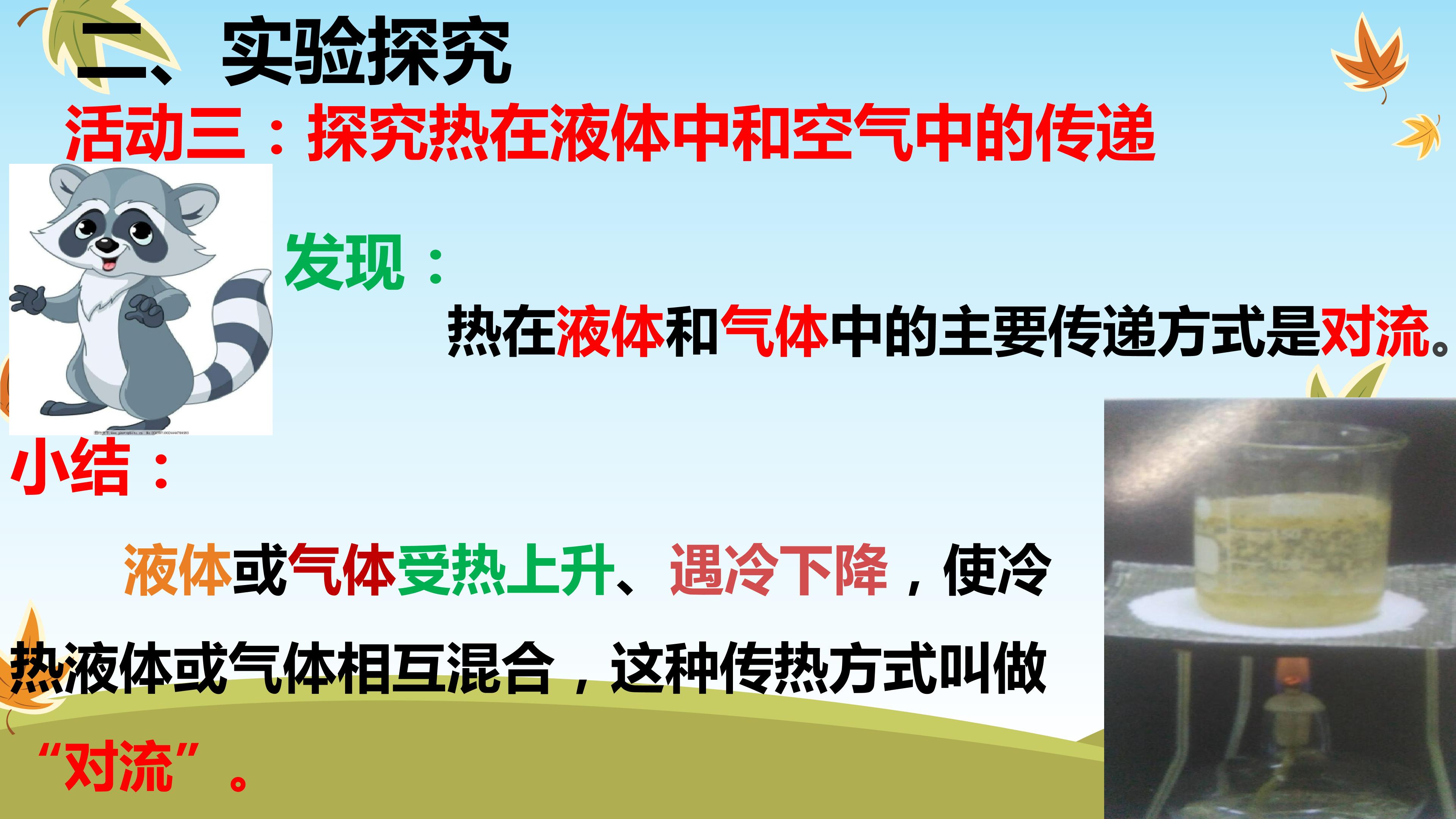 二、实验探究

活动三：探究热在液体中和空气中的传递

发现：

热在液体和气体中的主要传递方式是对流。

小结：

液体或气体受热上升、遇冷下降，使冷热液体或气体相互混合，这种传热方式叫做“对流”。